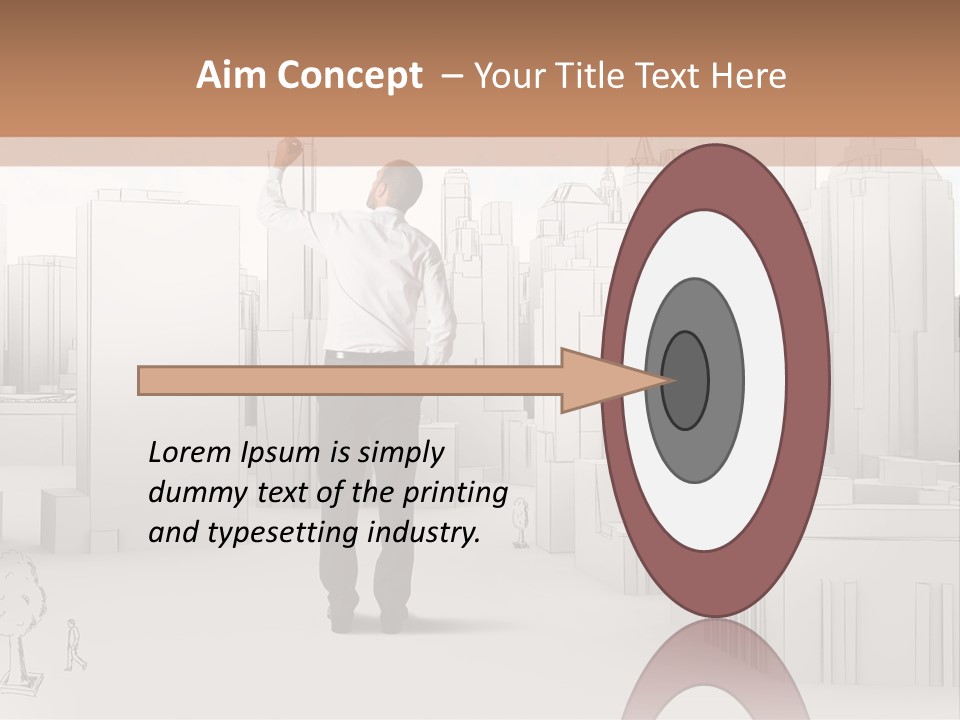 Aim Concept – Your Title Text Here

Lorem Ipsum is simply dummy text of the printing and typesetting industry.